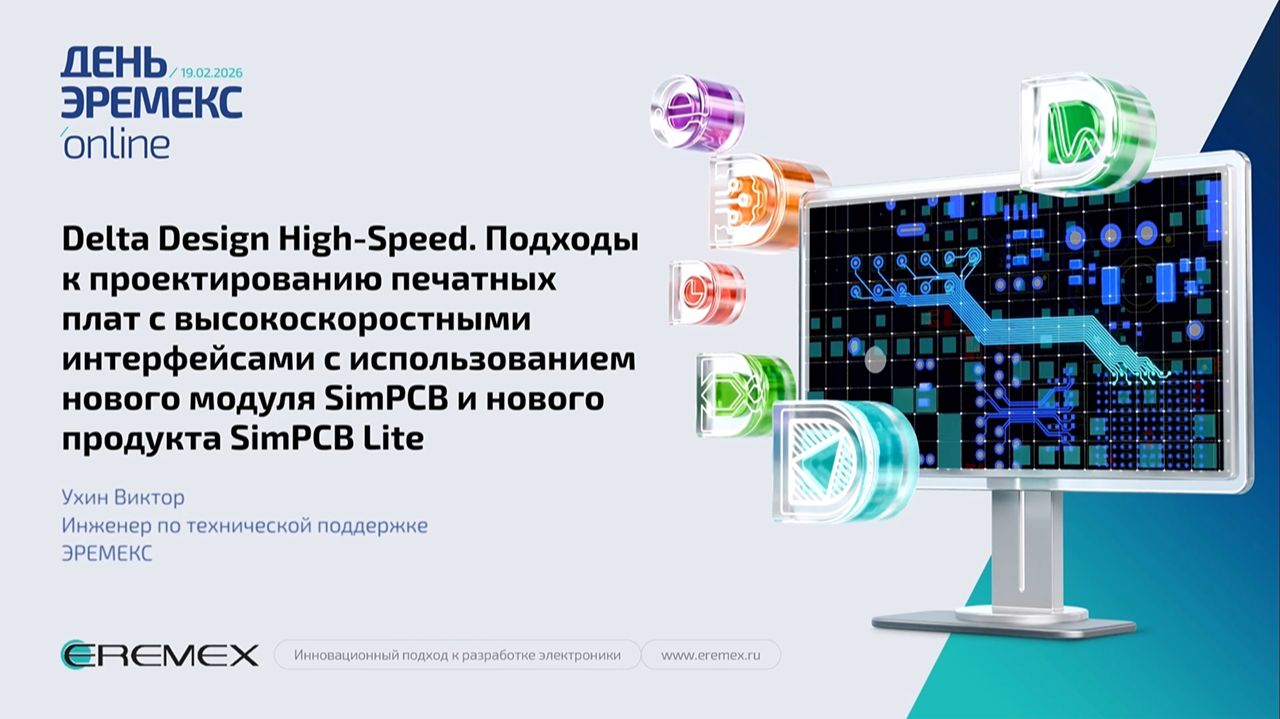 ДЕНЬ / 19.02.2026
ЭРЕМЕКС
online

Delta Design High-Speed. Подходы к проектированию печатных плат с высокоскоростными интерфейсами с использованием нового модуля SimPCB и нового продукта SimPCB Lite

Ухин Виктор
Инженер по технической поддержке
ЭРЕМЕКС

EREMEX

Инновационный подход к разработке электроники

www.eremex.ru